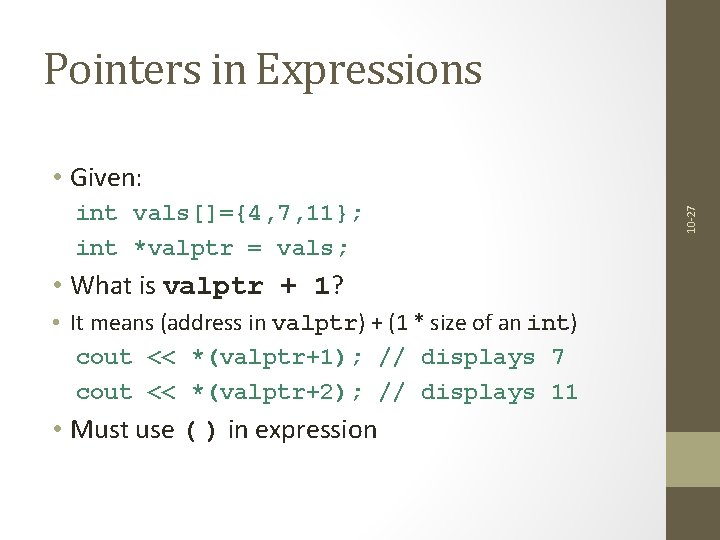 Pointers in Expressions

• Given:

int vals[]={4,7,11};

int *valptr = vals;

• What is valptr + 1?

• It means (address in valptr) + (1 * size of an int)

cout << *(valptr+1); // displays 7

cout << *(valptr+2); // displays 11

• Must use ( ) in expression

10-27